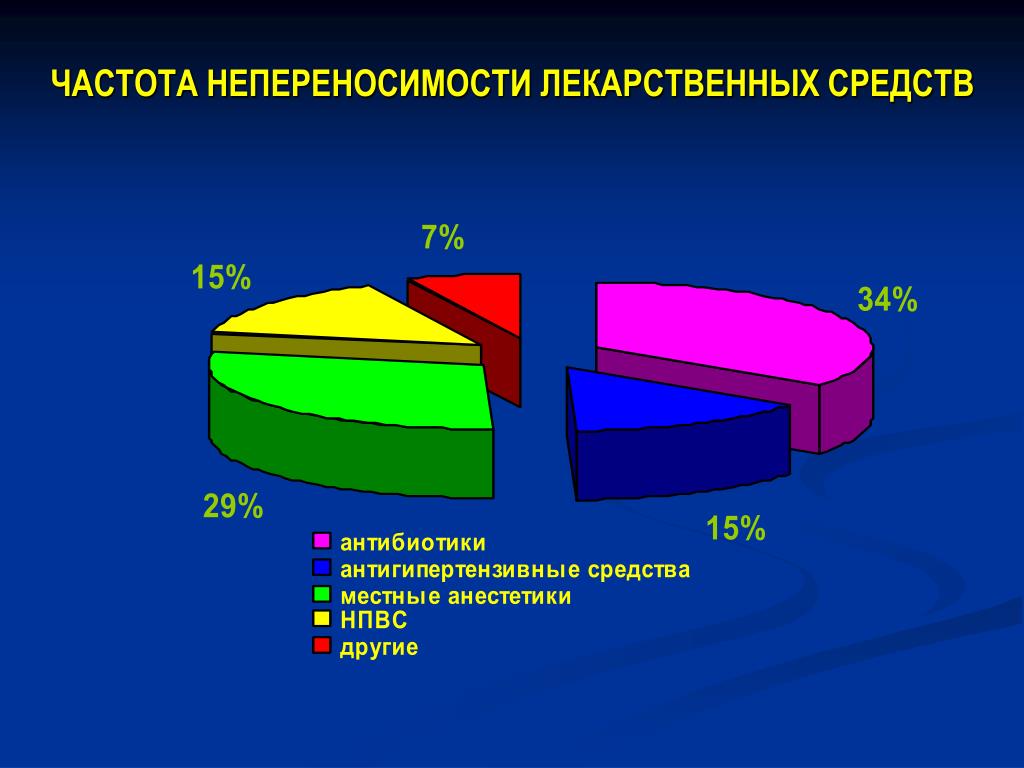 ЧАСТОТА НЕПЕРЕНОСИМОСТИ ЛЕКАРСТВЕННЫХ СРЕДСТВ

7%

15%

34%

29%

15%

антибиотики
антигипертензивные средства
местные анестетики
НПВС
другие